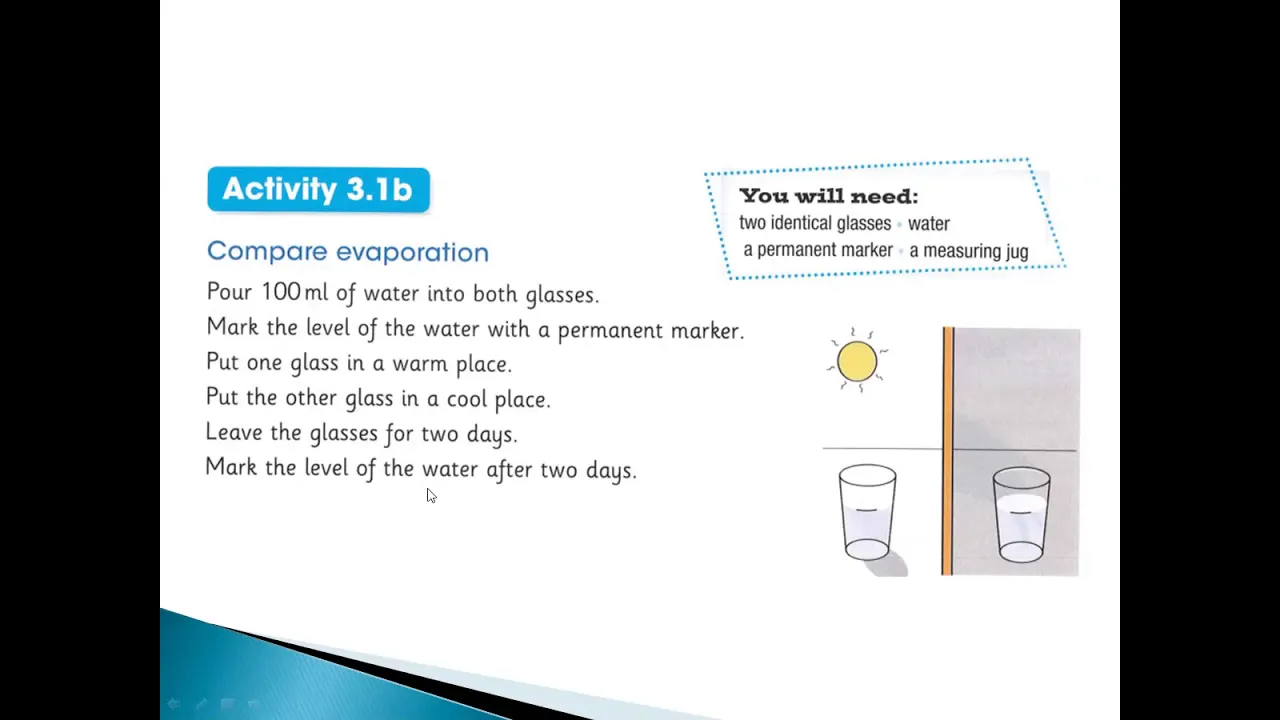 Activity 3.1b

Compare evaporation

Pour 100 ml of water into both glasses.
Mark the level of the water with a permanent marker.
Put one glass in a warm place.
Put the other glass in a cool place.
Leave the glasses for two days.
Mark the level of the water after two days.

You will need:
two identical glasses • water
a permanent marker • a measuring jug